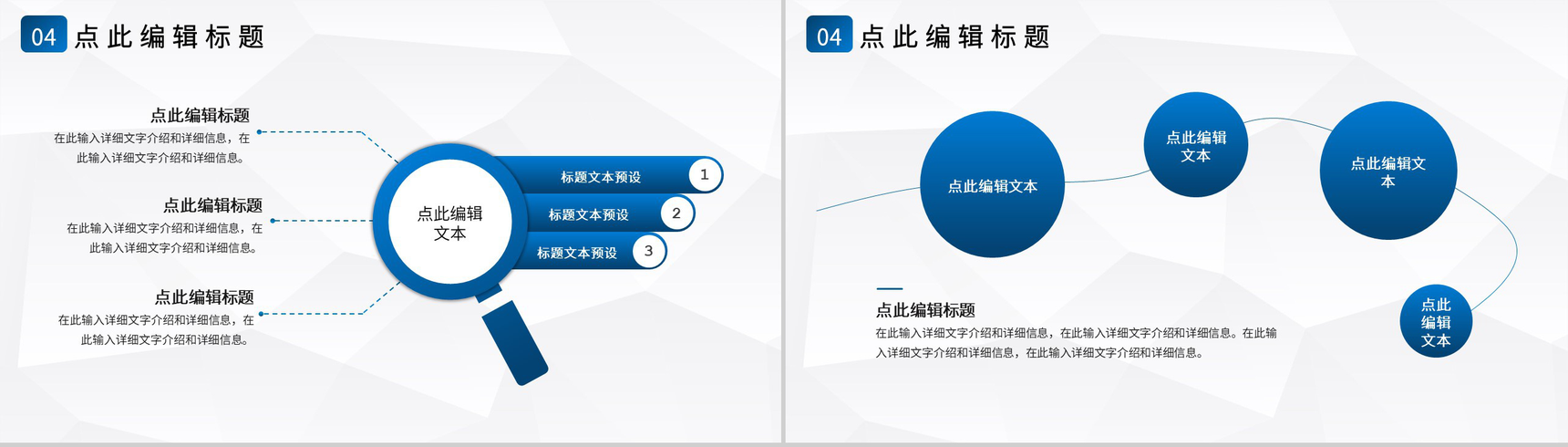 04 点此编辑标题

点此编辑标题
在此输入详细文字介绍和详细信息，在此输入详细文字介绍和详细信息。

点此编辑标题
在此输入详细文字介绍和详细信息，在此输入详细文字介绍和详细信息。

点此编辑标题
在此输入详细文字介绍和详细信息，在此输入详细文字介绍和详细信息。

点此编辑文本

标题文本预设 1
标题文本预设 2
标题文本预设 3

04 点此编辑标题

点此编辑文本

点此编辑文本

点此编辑文本

点此编辑文本

点此编辑标题
在此输入详细文字介绍和详细信息，在此输入详细文字介绍和详细信息。在此输入详细文字介绍和详细信息，在此输入详细文字介绍和详细信息。